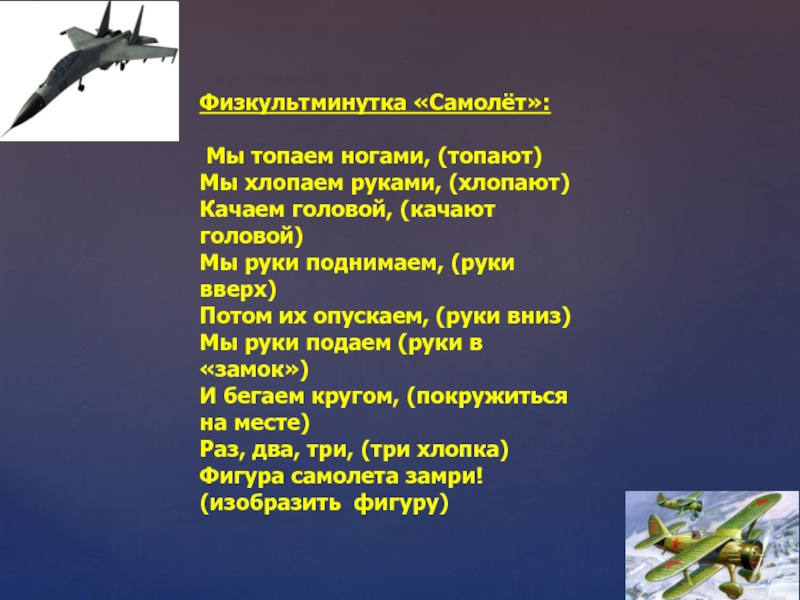 Физкультминутка «Самолёт»:

Мы топаем ногами, (топают)
Мы хлопаем руками, (хлопают)
Качаем головой, (качают головой)
Мы руки поднимаем, (руки вверх)
Потом их опускаем, (руки вниз)
Мы руки подаем (руки в «замок»)
И бегаем кругом, (покружиться на месте)
Раз, два, три, (три хлопка)
Фигура самолета замри!
(изобразить фигуру)